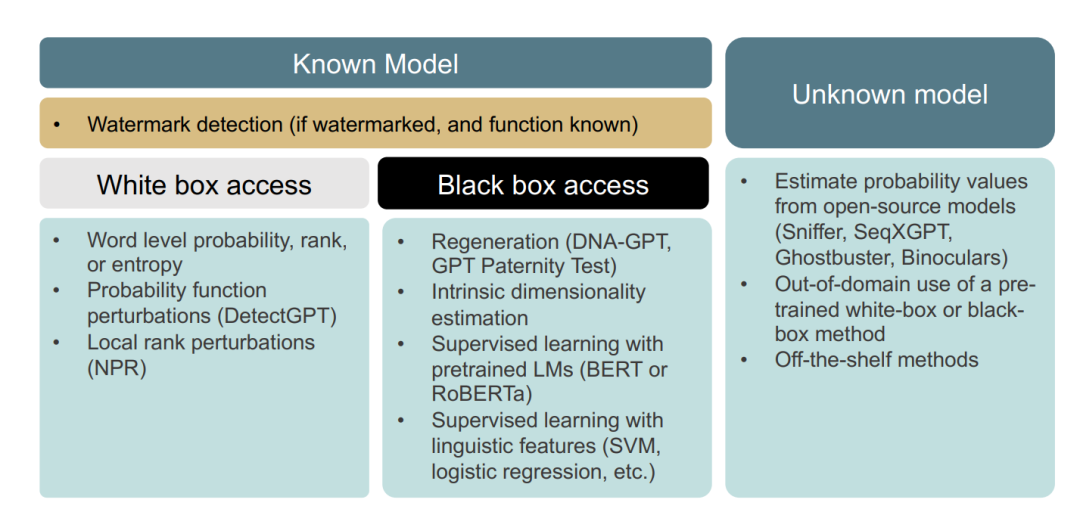 Known Model

• Watermark detection (if watermarked, and function known)

White box access

• Word level probability, rank, or entropy
• Probability function perturbations (DetectGPT)
• Local rank perturbations (NPR)

Black box access

• Regeneration (DNA-GPT, GPT Paternity Test)
• Intrinsic dimensionality estimation
• Supervised learning with pretrained LMs (BERT or RoBERTa)
• Supervised learning with linguistic features (SVM, logistic regression, etc.)

Unknown model

• Estimate probability values from open-source models (Sniffer, SeqXGPT, Ghostbuster, Binoculars)
• Out-of-domain use of a pre-trained white-box or black-box method
• Off-the-shelf methods